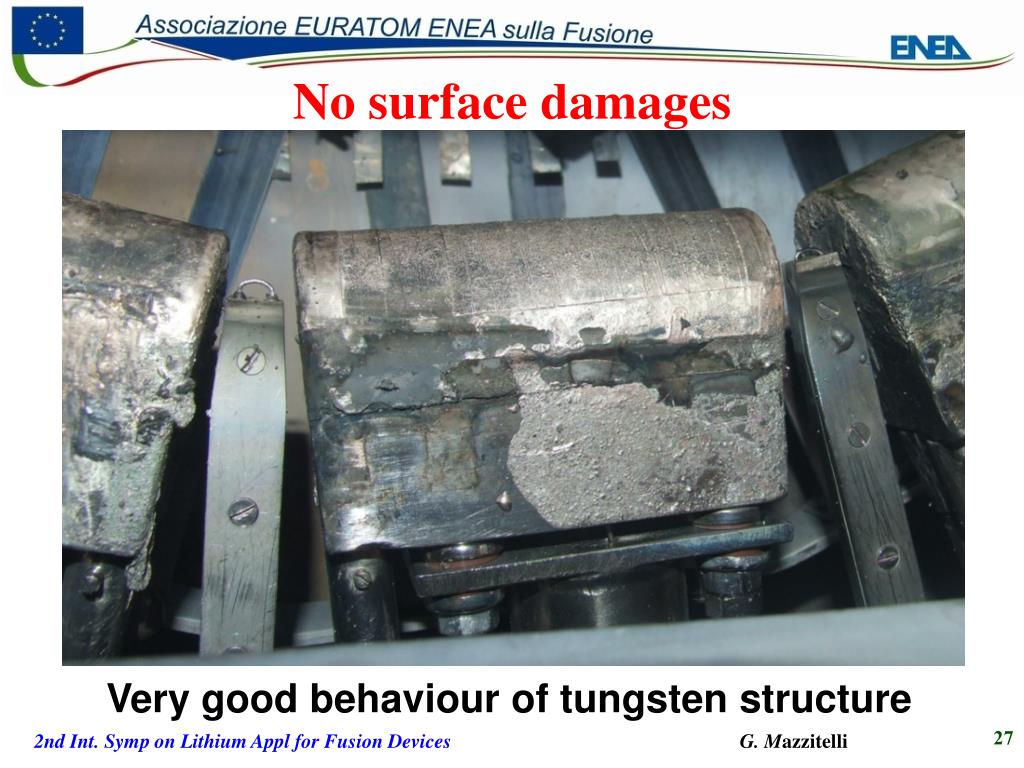 Associazione EURATOM ENEA sulla Fusione

ENEA

No surface damages

Very good behaviour of tungsten structure

2nd Int. Symp on Lithium Appl for Fusion Devices

G. Mazzitelli

27